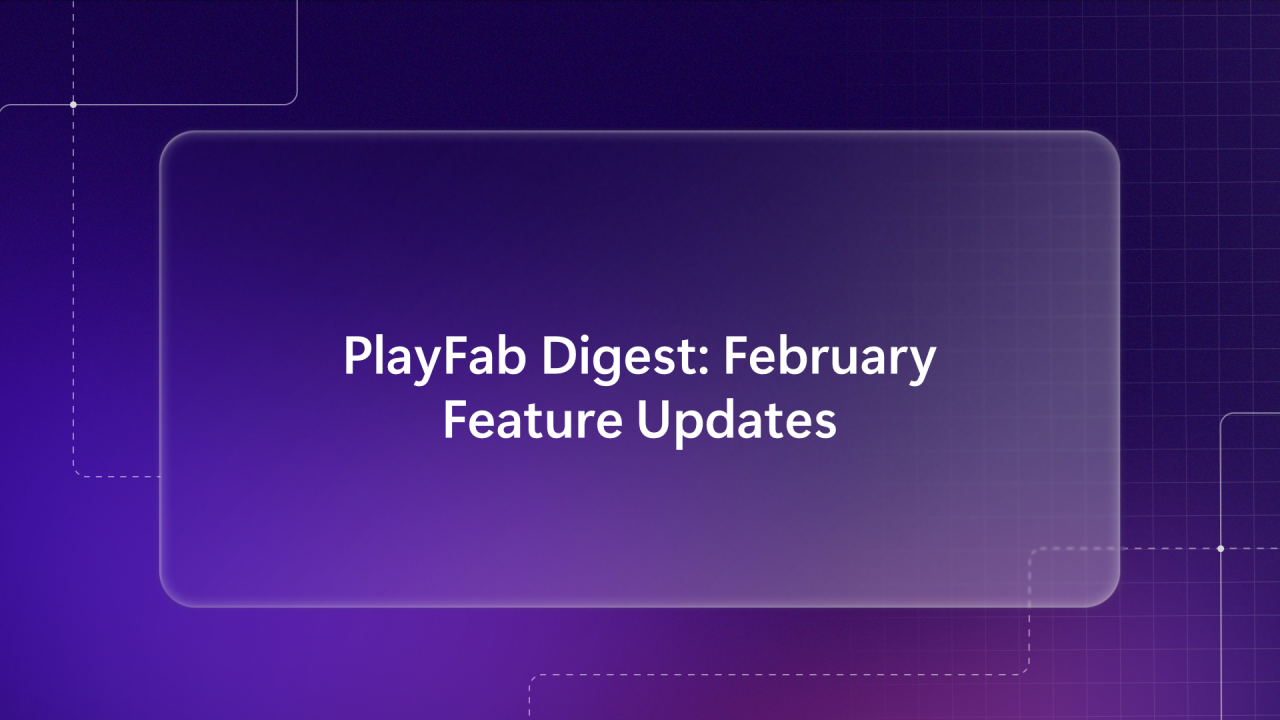 PlayFab Digest: February Feature Updates